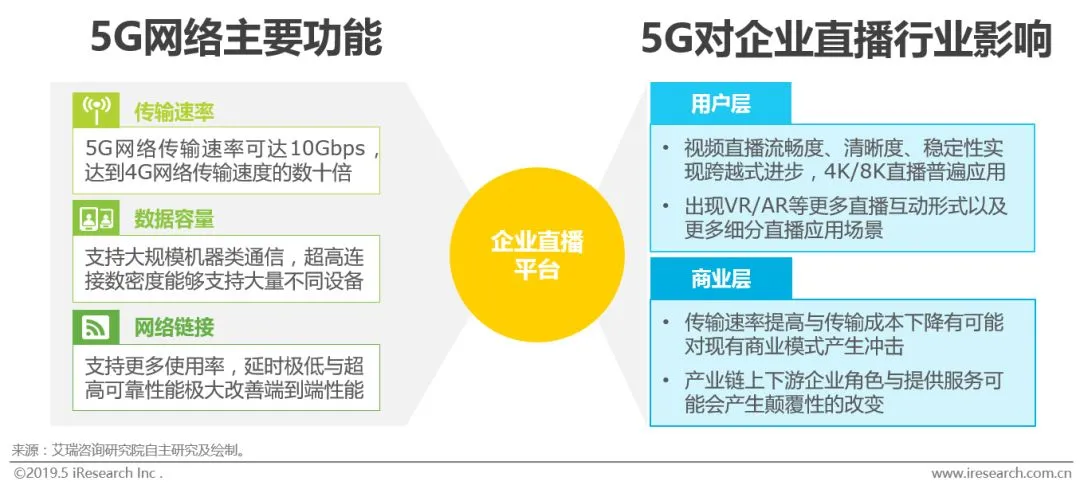 5G网络主要功能

传输速率

5G网络传输速率可达10Gbps，达到4G网络传输速度的数十倍

数据容量

支持大规模机器类通信，超高连接数密度能够支持大量不同设备

网络链接

支持更多使用率，延时极低与超高可靠性能极大改善端到端性能

企业直播平台

5G对企业直播行业影响

用户层

• 视频直播流畅度、清晰度、稳定性实现跨越式进步，4K/8K直播普遍应用
• 出现VR/AR等更多直播互动形式以及更多细分直播应用场景

商业层

• 传输速率提高与传输成本下降有可能对现有商业模式产生冲击
• 产业链上下游企业角色与提供服务可能会产生颠覆性的改变

来源：艾瑞咨询研究院自主研究及绘制。

©2019.5 iResearch Inc .

www.iresearch.com.cn